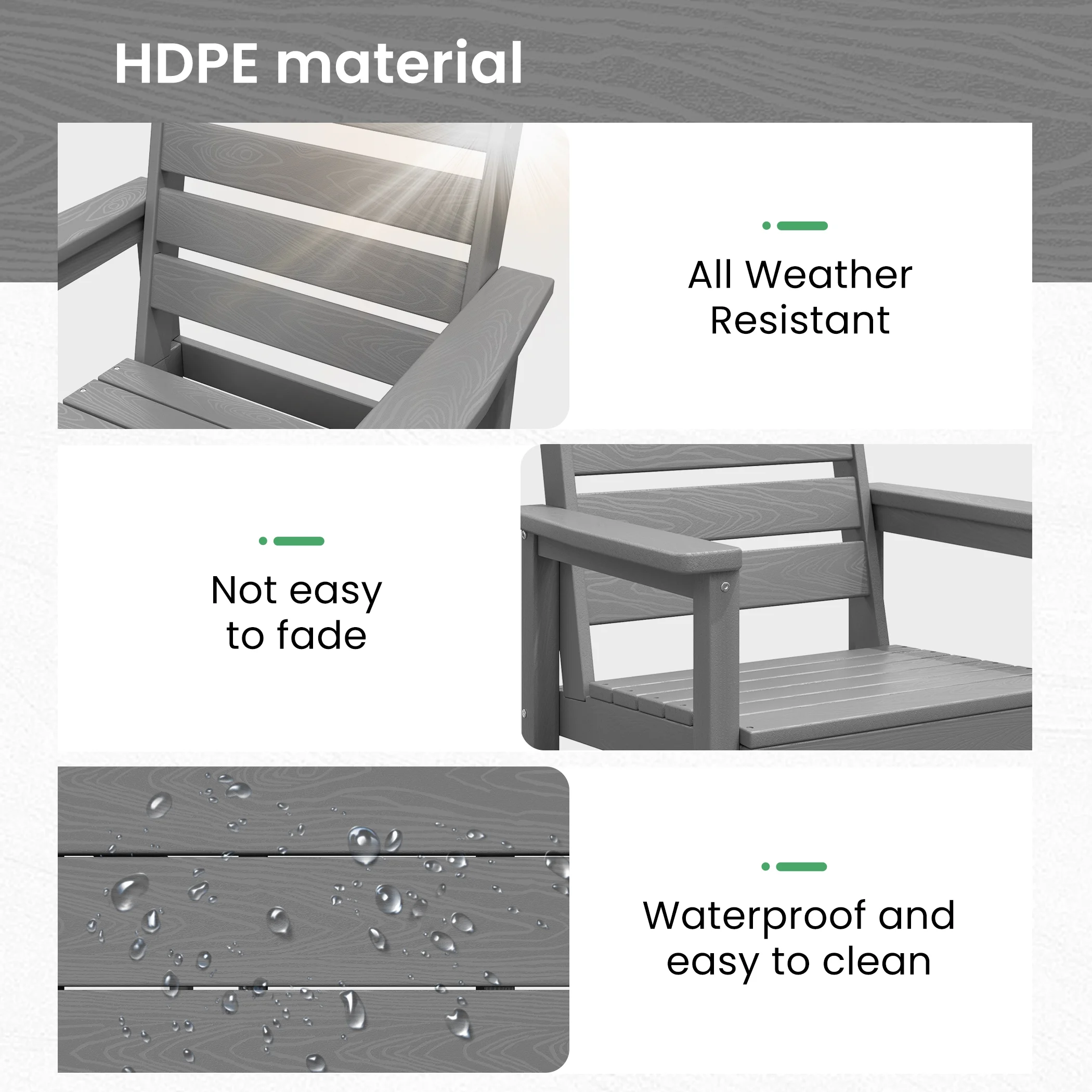 HDPE material

All Weather Resistant

Not easy to fade

Waterproof and easy to clean